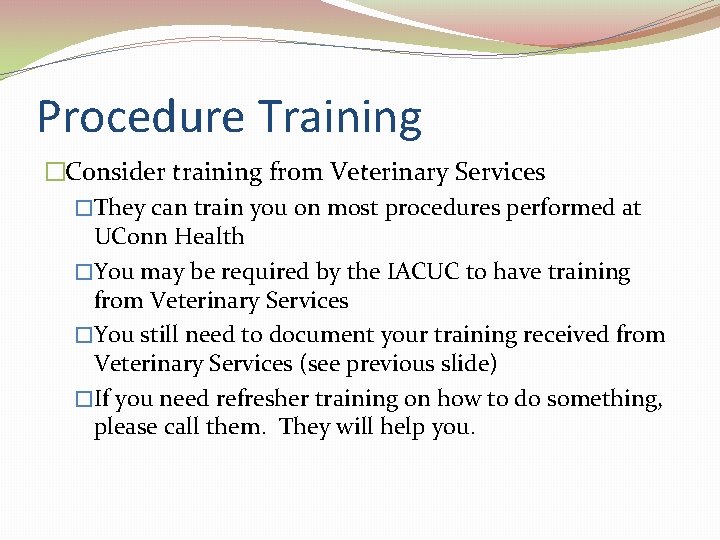 Procedure Training

□Consider training from Veterinary Services

□They can train you on most procedures performed at UConn Health

□You may be required by the IACUC to have training from Veterinary Services

□You still need to document your training received from Veterinary Services (see previous slide)

□If you need refresher training on how to do something, please call them. They will help you.